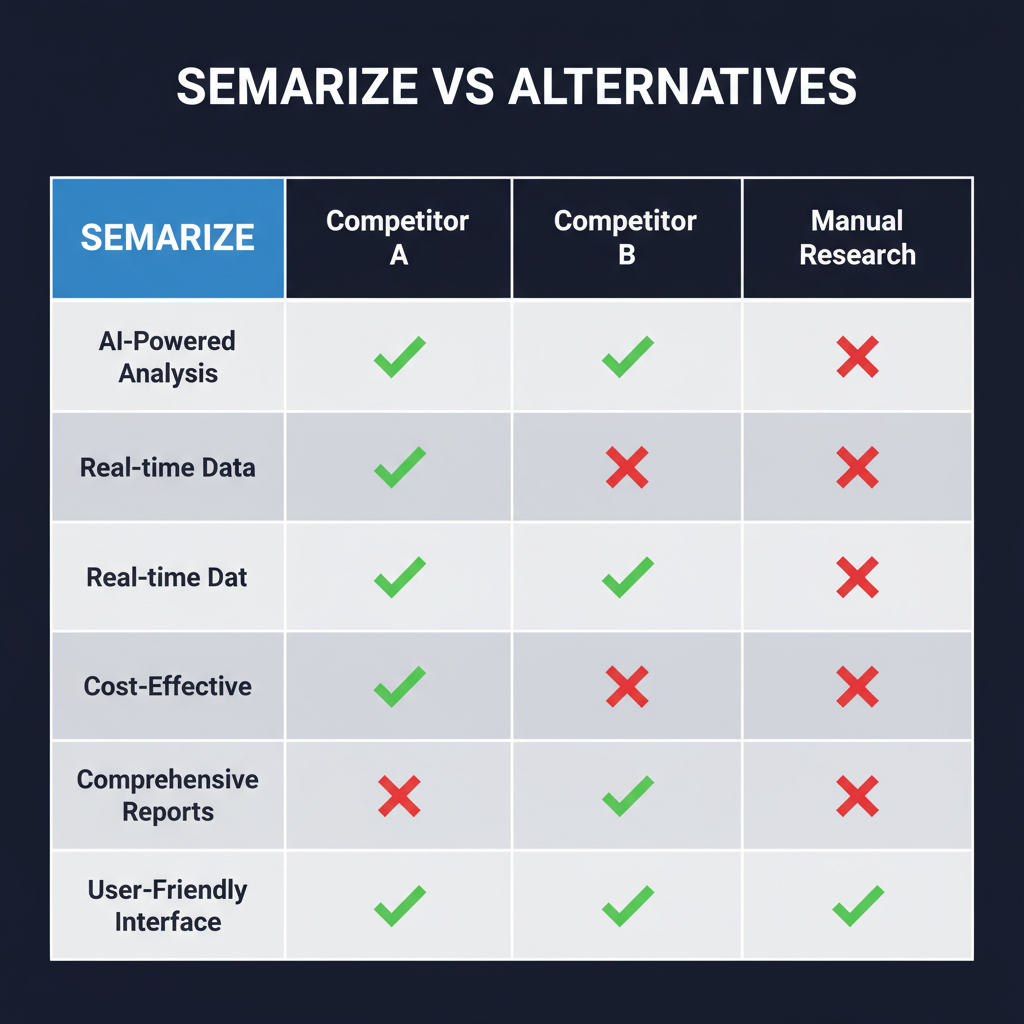 SEMARIZE VS ALTERNATIVES

| SEMARIZE | Competitor A | Competitor B | Manual Research |
|---|---|---|---|
| AI-Powered Analysis | ✓ | ✓ | ✗ |
| Real-time Data | ✓ | ✗ | ✗ |
| Real-time Dat | ✓ | ✓ | ✗ |
| Cost-Effective | ✓ | ✗ | ✗ |
| Comprehensive Reports | ✗ | ✓ | ✗ |
| User-Friendly Interface | ✓ | ✓ | ✓ |